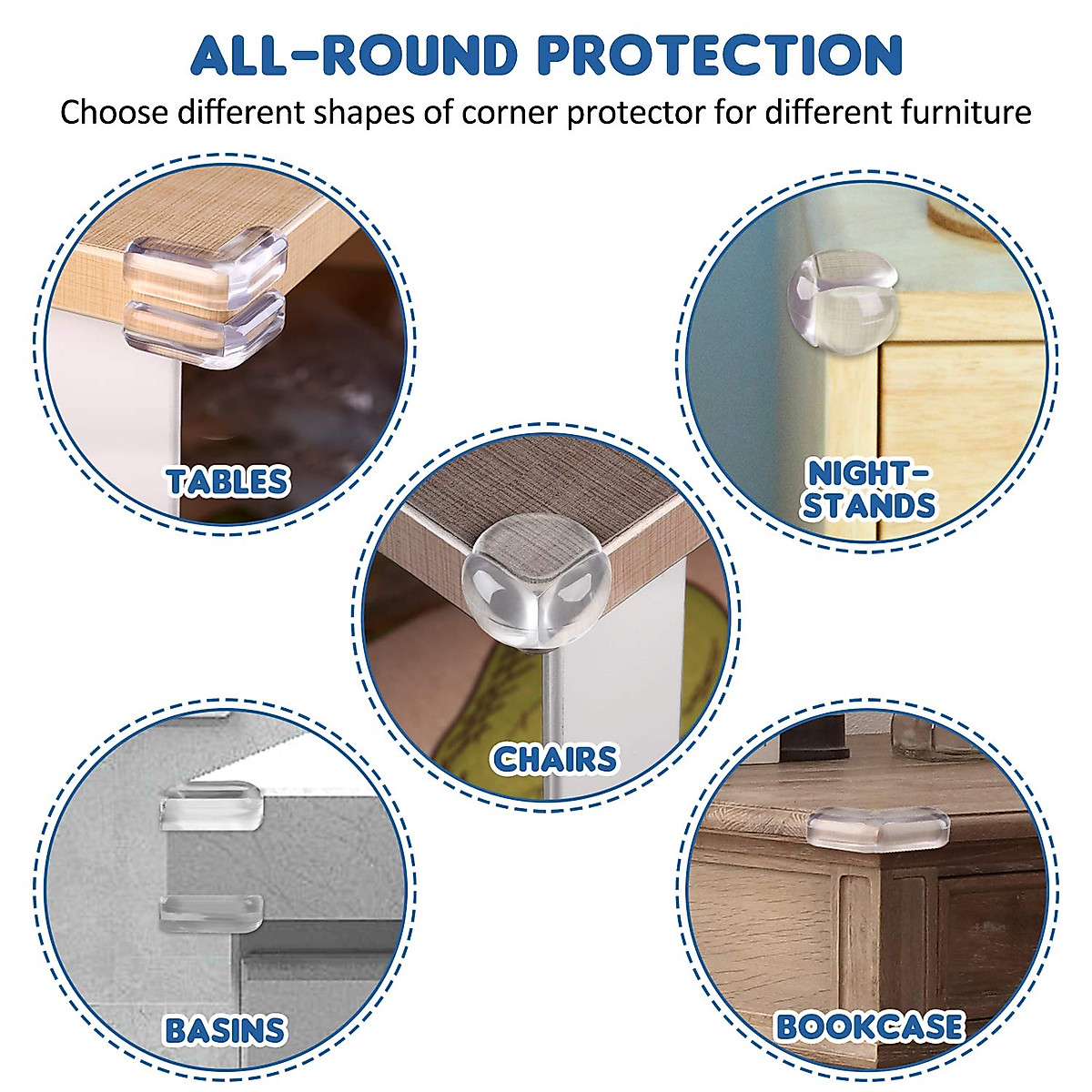 ALL-ROUND PROTECTION

Choose different shapes of corner protector for different furniture

TABLES

NIGHT-STANDS

CHAIRS

BASINS

BOOKCASE